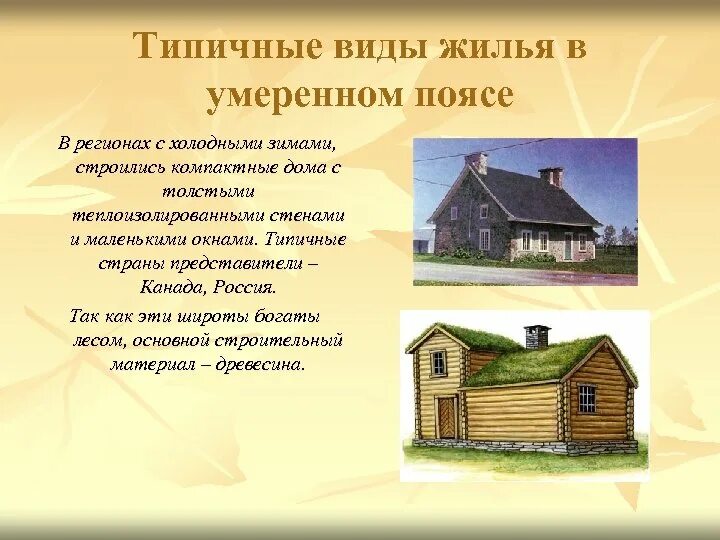 Типичные виды жилья в умеренном поясе

В регионах с холодными зимами, строились компактные дома с толстыми теплоизолированными стенами и маленькими окнами. Типичные страны представители – Канада, Россия.

Так как эти широты богаты лесом, основной строительный материал – древесина.